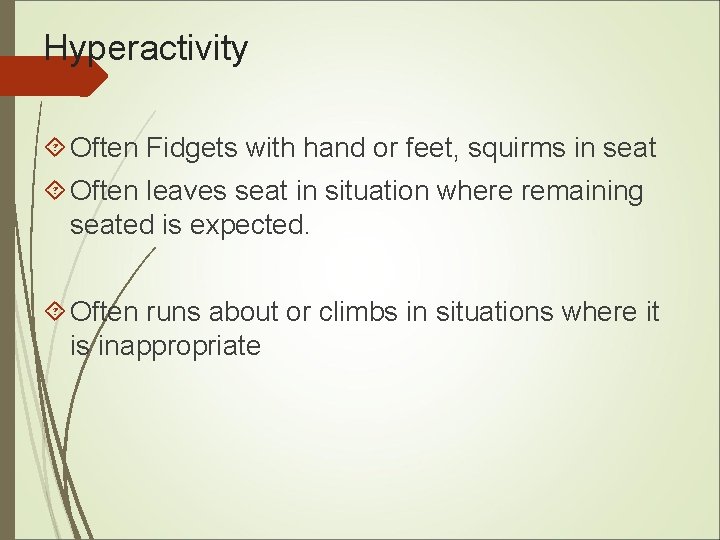 Hyperactivity

Often Fidgets with hand or feet, squirms in seat

Often leaves seat in situation where remaining seated is expected.

Often runs about or climbs in situations where it is inappropriate